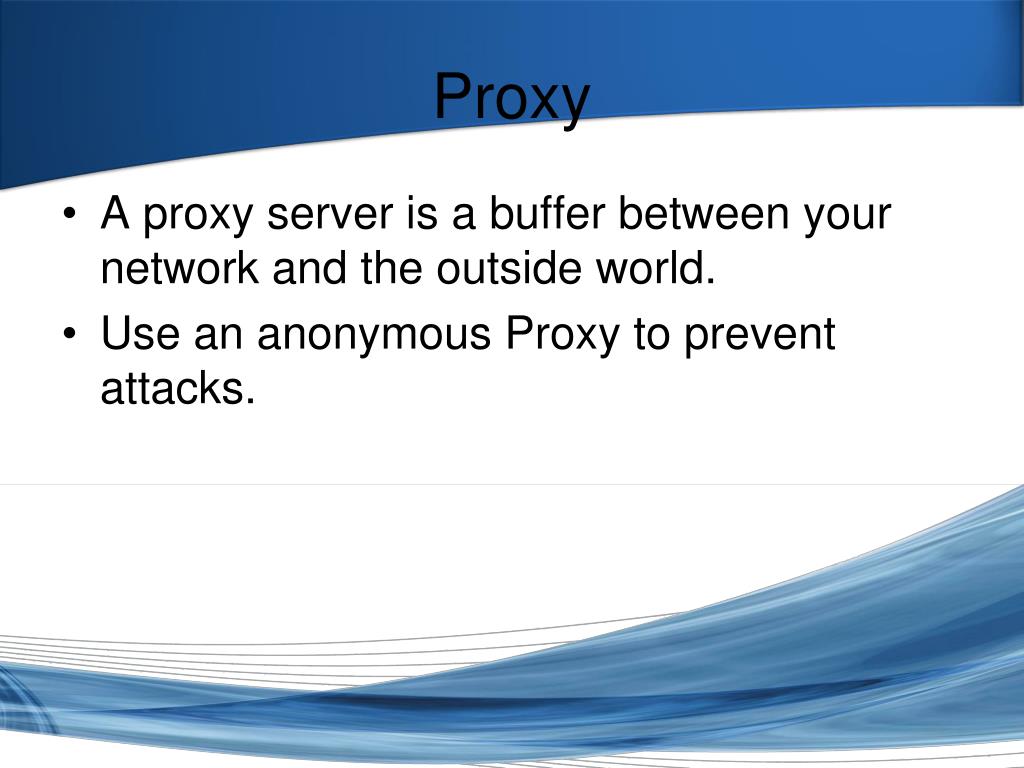 Proxy

• A proxy server is a buffer between your network and the outside world.
• Use an anonymous Proxy to prevent attacks.